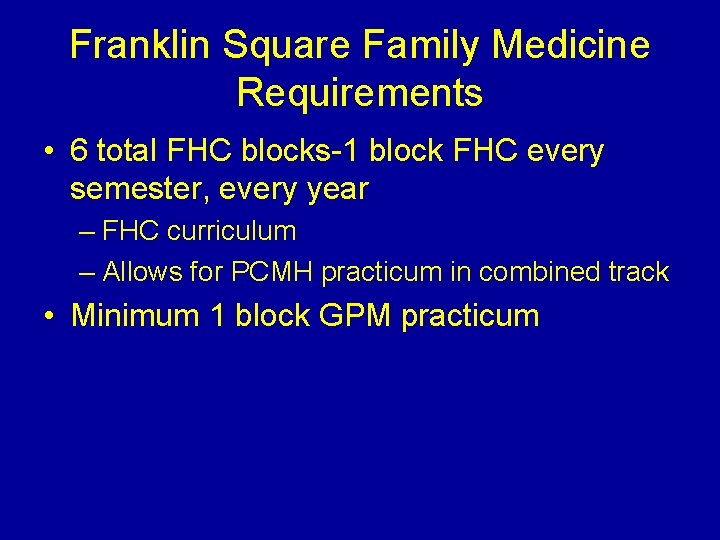 Franklin Square Family Medicine Requirements

• 6 total FHC blocks-1 block FHC every semester, every year
– FHC curriculum
– Allows for PCMH practicum in combined track
• Minimum 1 block GPM practicum